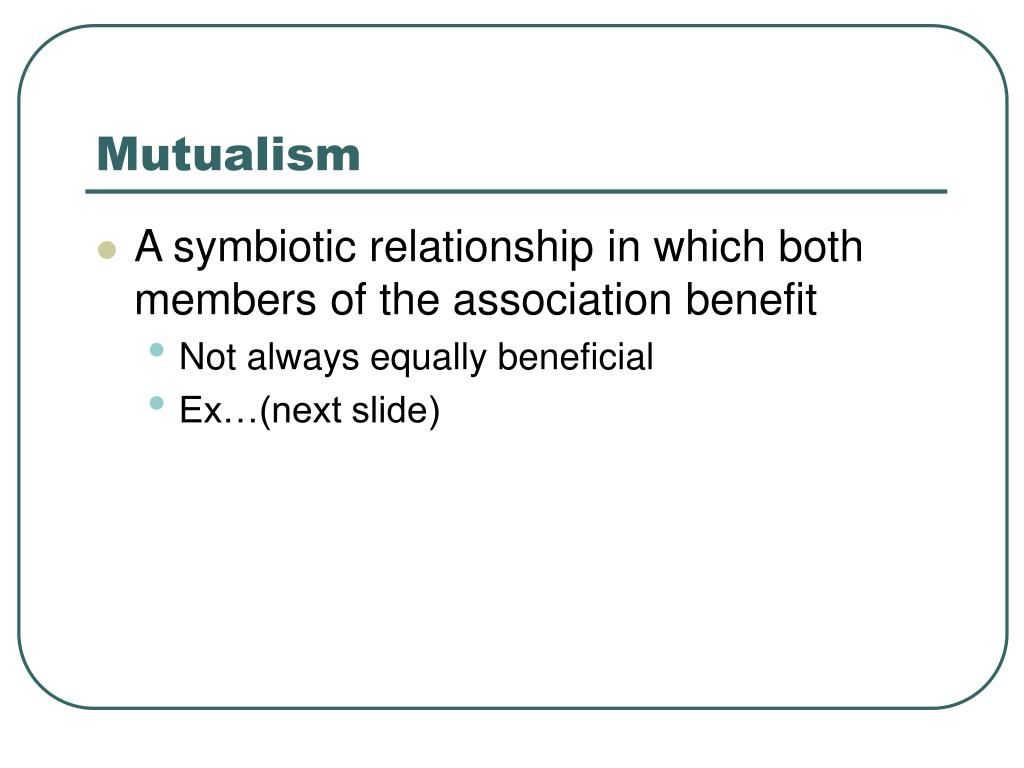 Mutualism

- A symbiotic relationship in which both members of the association benefit
  - Not always equally beneficial
  - Ex…(next slide)